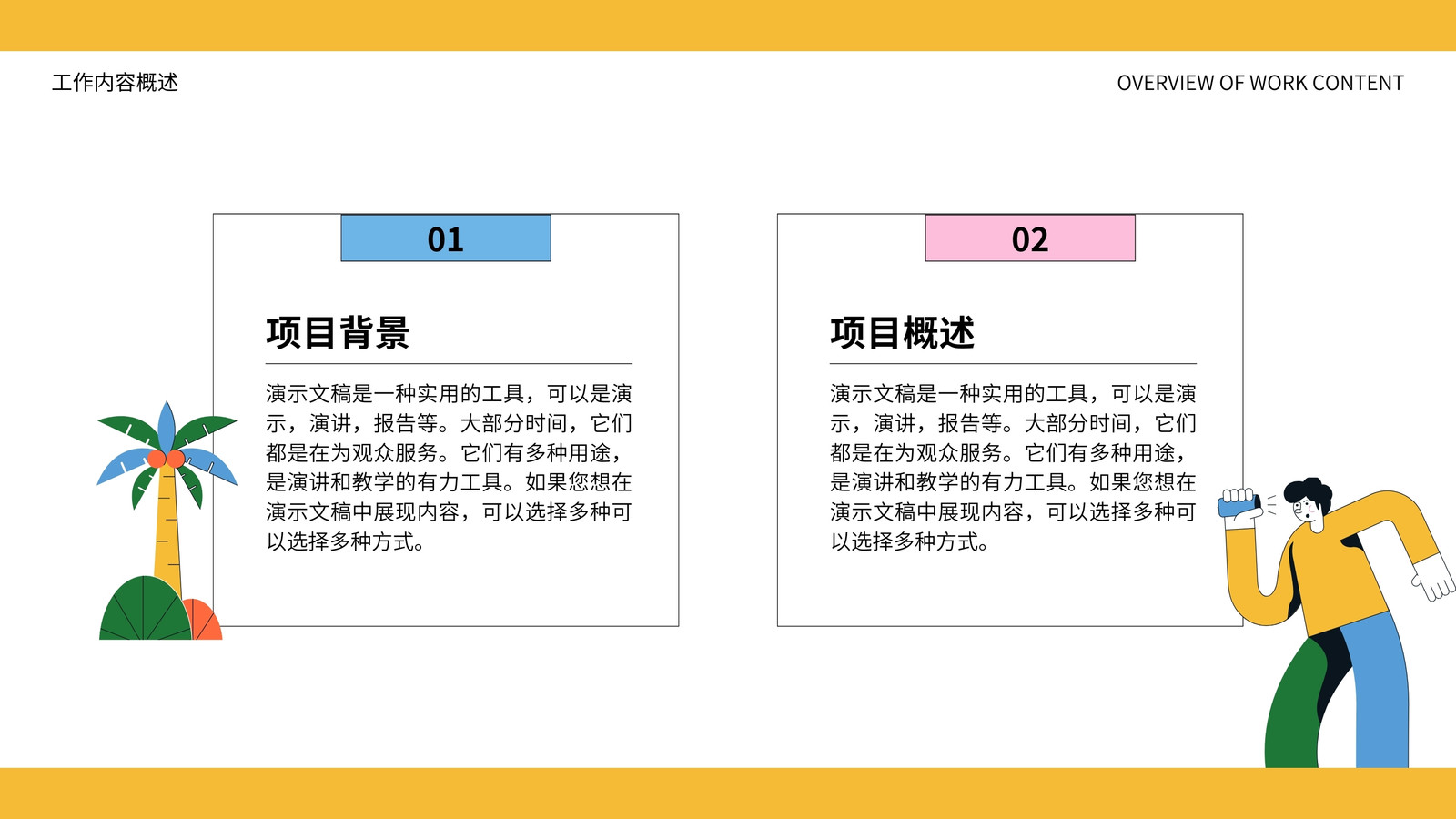 工作内容概述

OVERVIEW OF WORK CONTENT

01

项目背景

演示文稿是一种实用的工具，可以是演示，演讲，报告等。大部分时间，它们都是在为观众服务。它们有多种用途，是演讲和教学的有力工具。如果您想在演示文稿中展现内容，可以选择多种可以选择多种方式。

02

项目概述

演示文稿是一种实用的工具，可以是演示，演讲，报告等。大部分时间，它们都是在为观众服务。它们有多种用途，是演讲和教学的有力工具。如果您想在演示文稿中展现内容，可以选择多种可以选择多种方式。